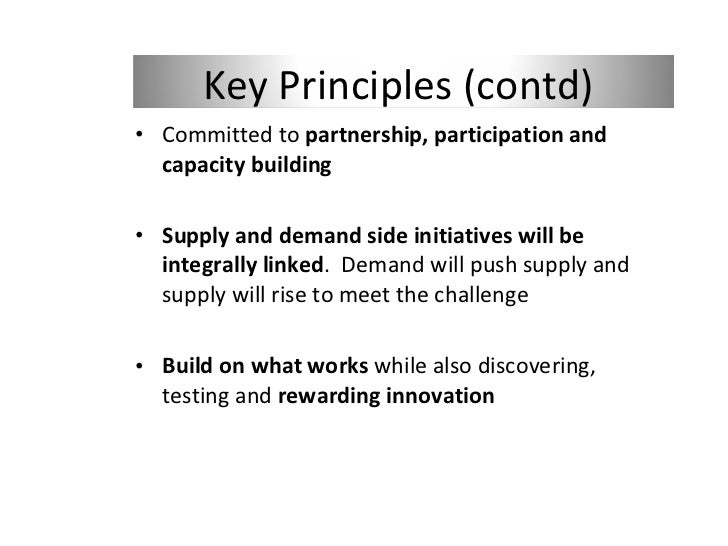 Key Principles (contd)

• Committed to partnership, participation and capacity building

• Supply and demand side initiatives will be integrally linked. Demand will push supply and supply will rise to meet the challenge

• Build on what works while also discovering, testing and rewarding innovation